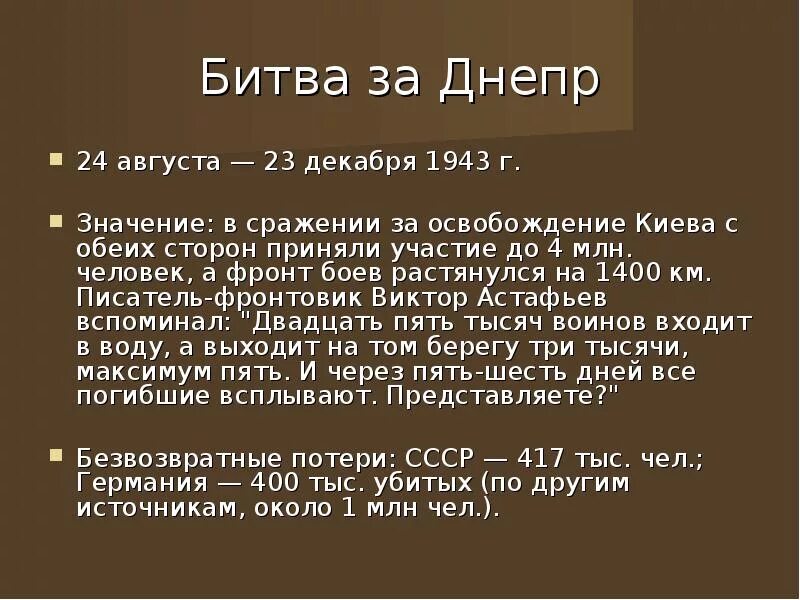 Битва за Днепр

24 августа — 23 декабря 1943 г.

Значение: в сражении за освобождение Киева с обеих сторон приняли участие до 4 млн. человек, а фронт боев растянулся на 1400 км. Писатель-фронтовик Виктор Астафьев вспоминал: "Двадцать пять тысяч воинов входит в воду, а выходит на том берегу три тысячи, максимум пять. И через пять-шесть дней все погибшие всплывают. Представляете?"

Безвозвратные потери: СССР — 417 тыс. чел.; Германия — 400 тыс. убитых (по другим источникам, около 1 млн чел.).